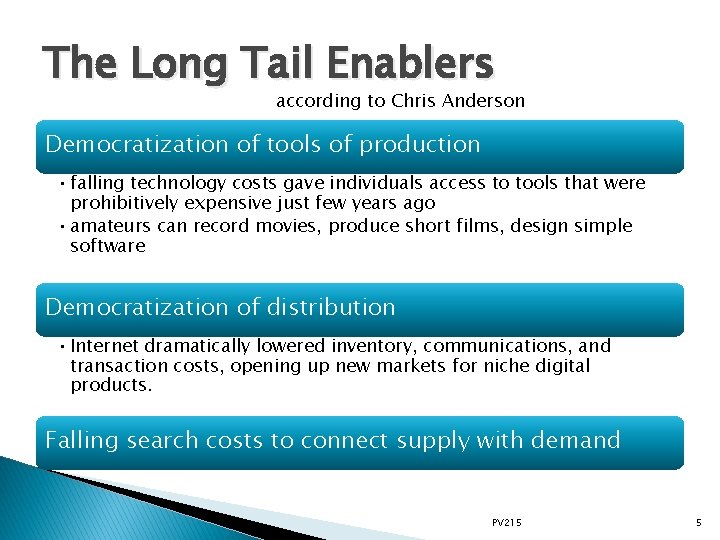 The Long Tail Enablers

according to Chris Anderson

Democratization of tools of production

• falling technology costs gave individuals access to tools that were prohibitively expensive just few years ago
• amateurs can record movies, produce short films, design simple software

Democratization of distribution

• Internet dramatically lowered inventory, communications, and transaction costs, opening up new markets for niche digital products.

Falling search costs to connect supply with demand

PV215

5